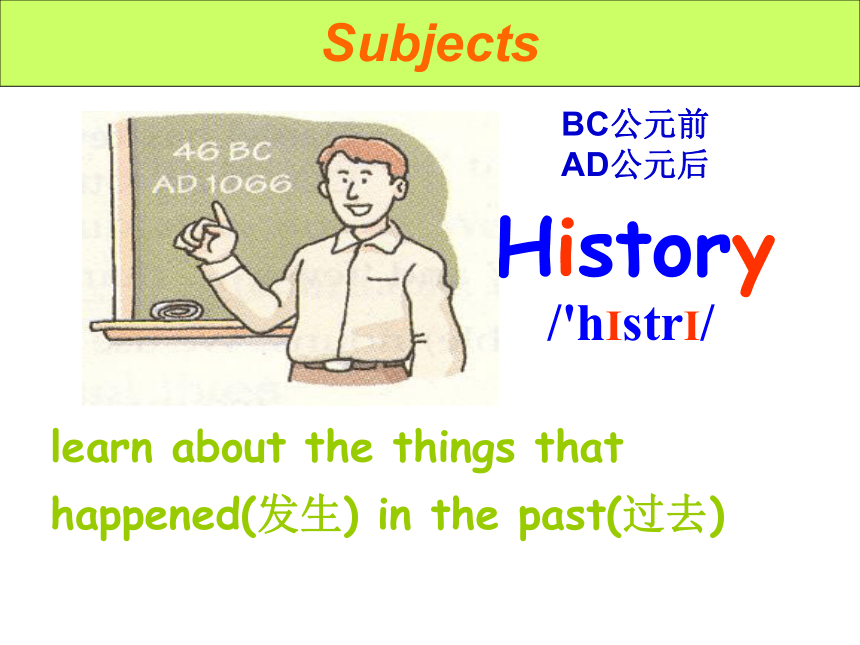 Subjects

46 BC
AD 1066

BC公元前
AD公元后

History
/'hIstrI/

learn about the things that happened(发生) in the past(过去)